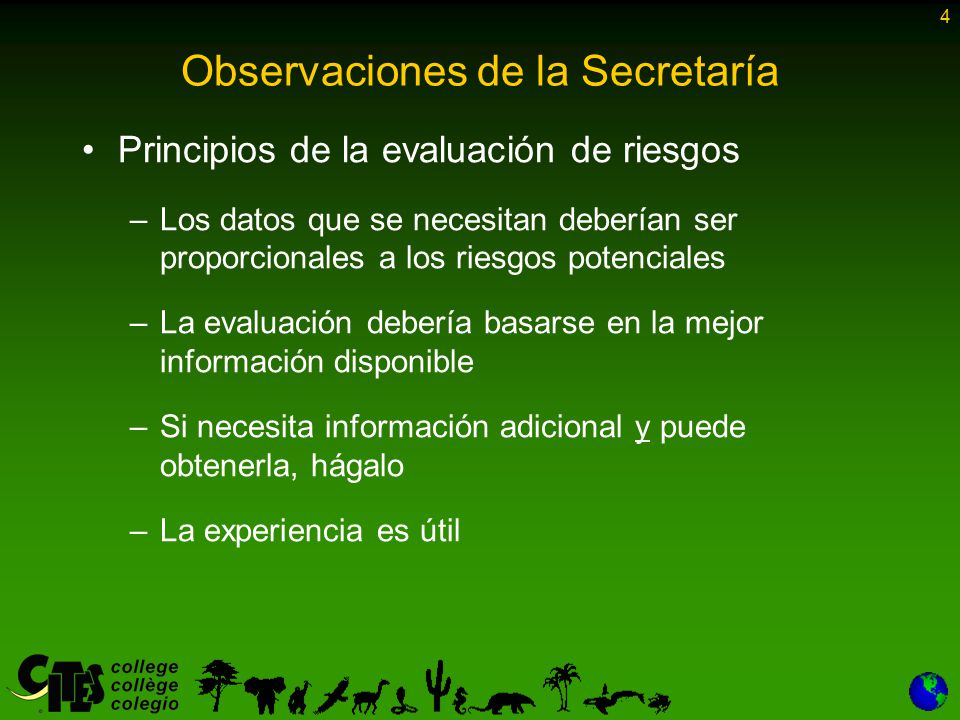 4

Observaciones de la Secretaría

• Principios de la evaluación de riesgos

– Los datos que se necesitan deberían ser proporcionales a los riesgos potenciales

– La evaluación debería basarse en la mejor información disponible

– Si necesita información adicional y puede obtenerla, hágalo

– La experiencia es útil

CITES college collège colegio